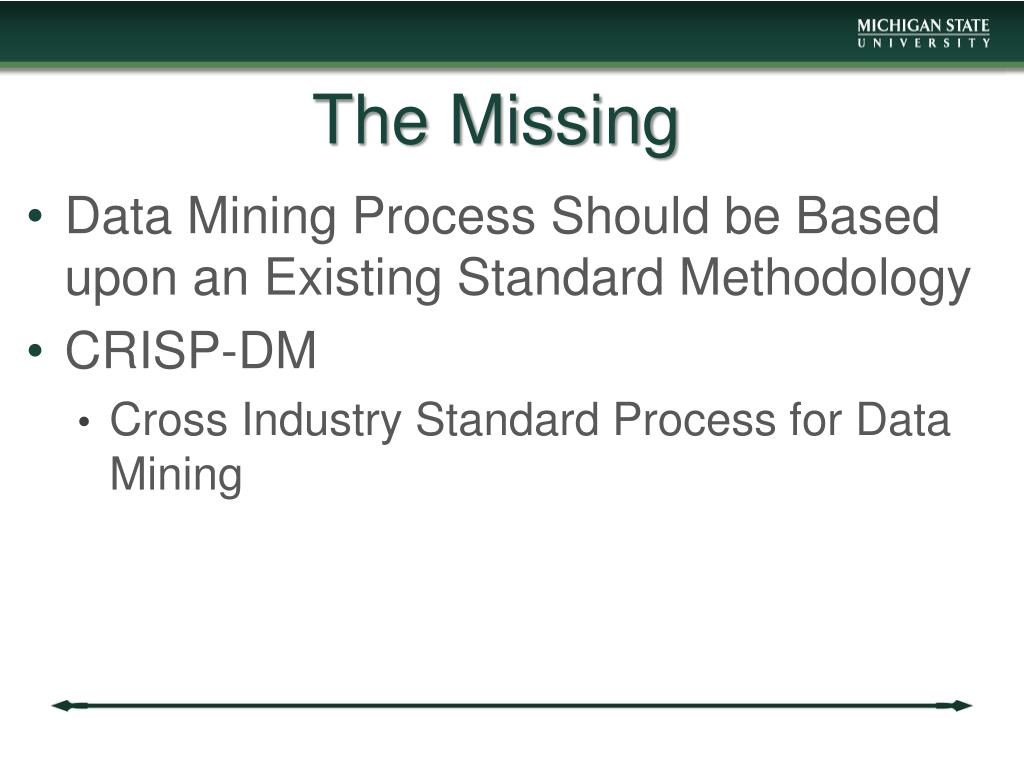 MICHIGAN STATE
UNIVERSITY

The Missing

• Data Mining Process Should be Based upon an Existing Standard Methodology
• CRISP-DM
  • Cross Industry Standard Process for Data Mining